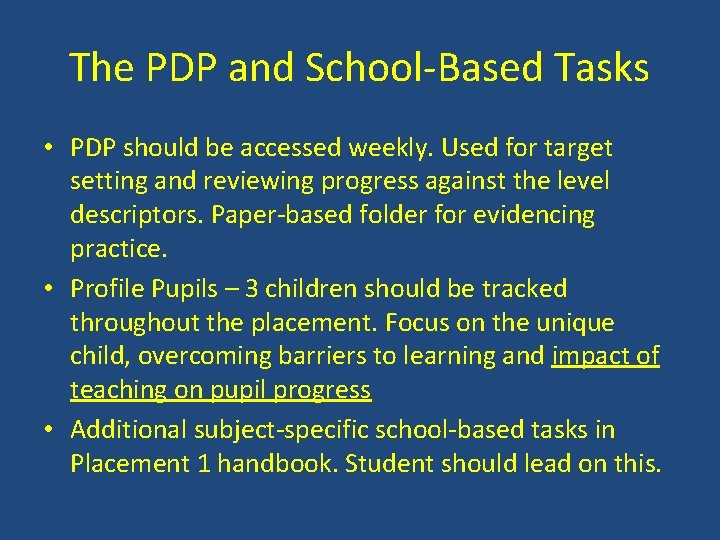 The PDP and School-Based Tasks

• PDP should be accessed weekly. Used for target setting and reviewing progress against the level descriptors. Paper-based folder for evidencing practice.
• Profile Pupils – 3 children should be tracked throughout the placement. Focus on the unique child, overcoming barriers to learning and impact of teaching on pupil progress
• Additional subject-specific school-based tasks in Placement 1 handbook. Student should lead on this.